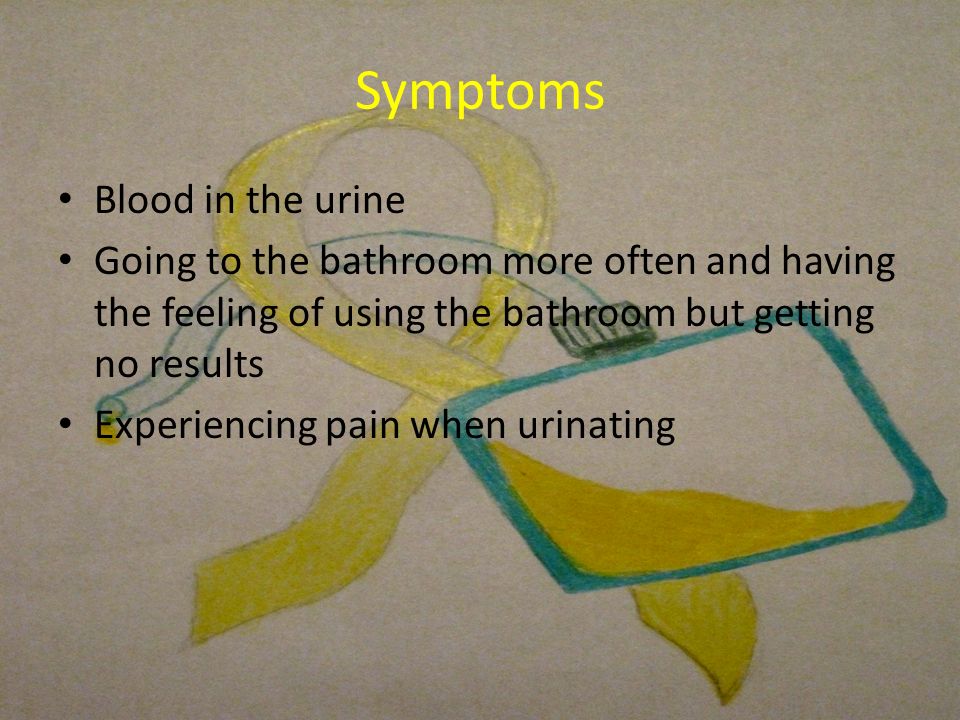 Symptoms

• Blood in the urine
• Going to the bathroom more often and having the feeling of using the bathroom but getting no results
• Experiencing pain when urinating